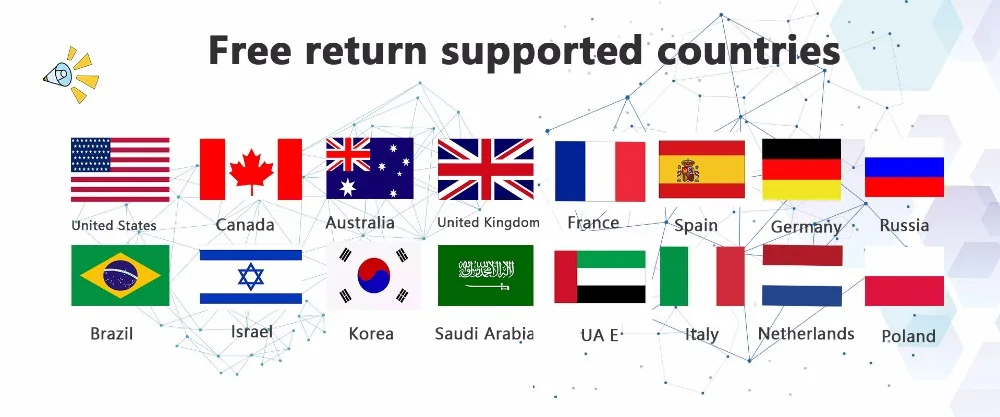 Free return supported countries

United States Canada Australia United Kingdom France Spain Germany Russia

Brazil Israel Korea Saudi Arabia UA E Italy Netherlands Poland